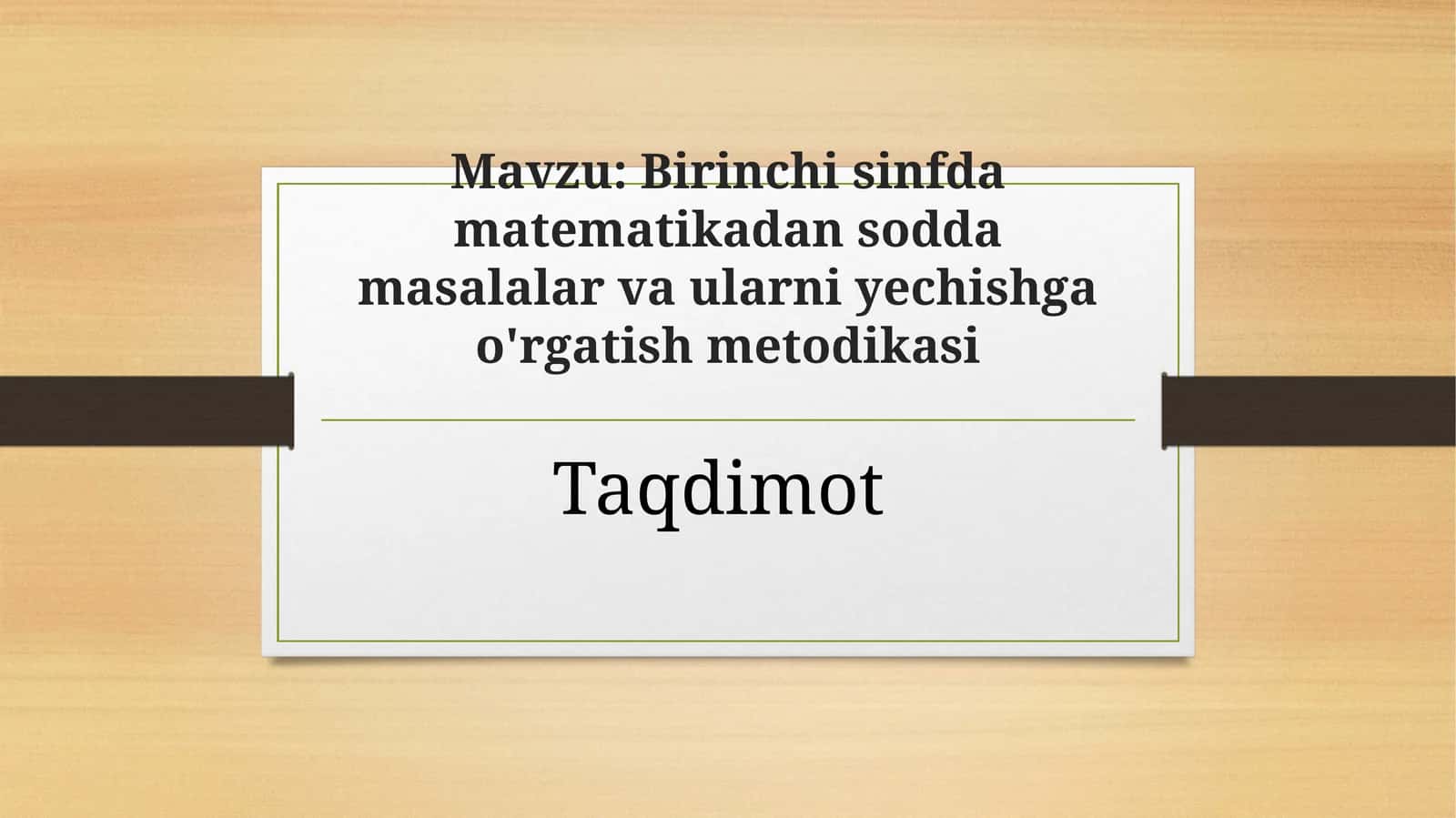 Mavzu: Birinchi sinfda matematikadan sodda masalalar va ularni yechishga o'rgatish metodikasi

Taqdimot